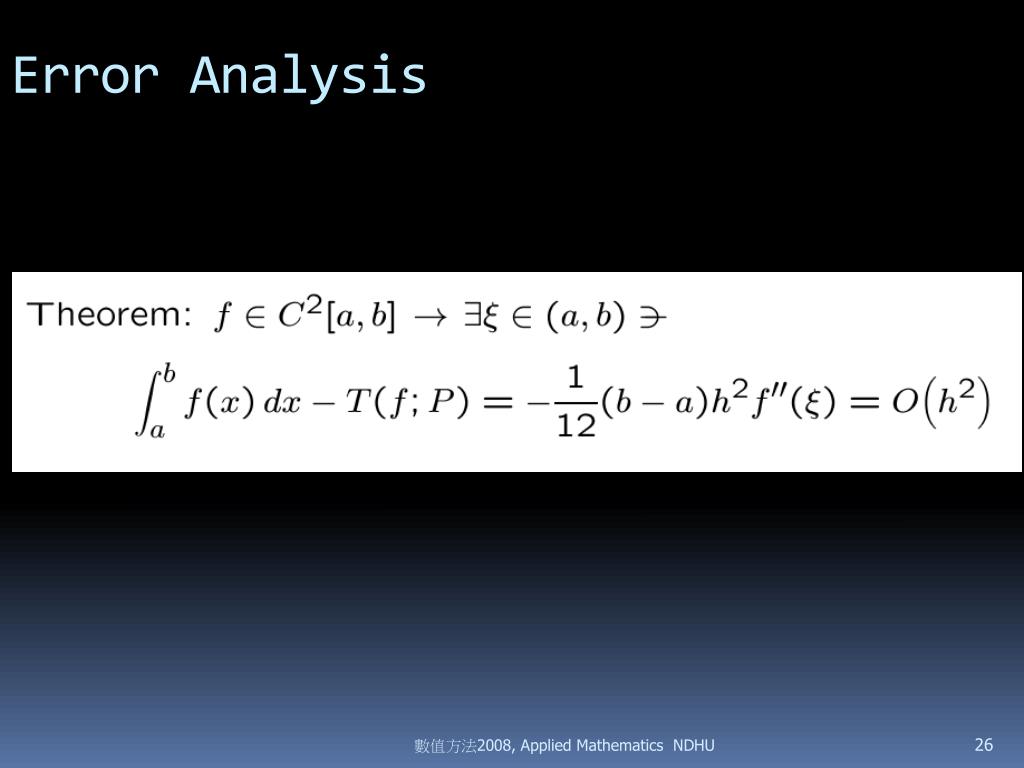 Error Analysis

Theorem: $f \in C^2[a,b] \rightarrow \exists \xi \in (a,b) \ni$

$\int_a^b f(x)\,dx - T(f;P) = -\frac{1}{12}(b-a)h^2 f''(\xi) = O\left(h^2\right)$

數值方法2008, Applied Mathematics NDHU

26